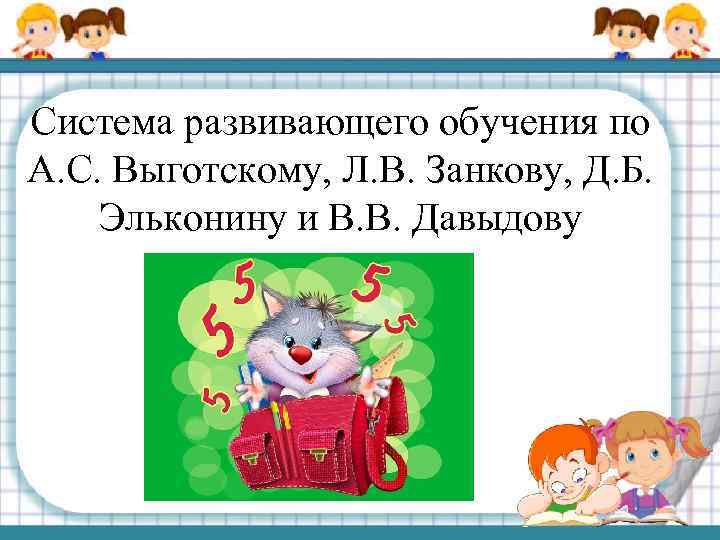 Система развивающего обучения по А.С. Выготскому, Л.В. Занкову, Д.Б. Эльконину и В.В. Давыдову

5 5 5 5 5